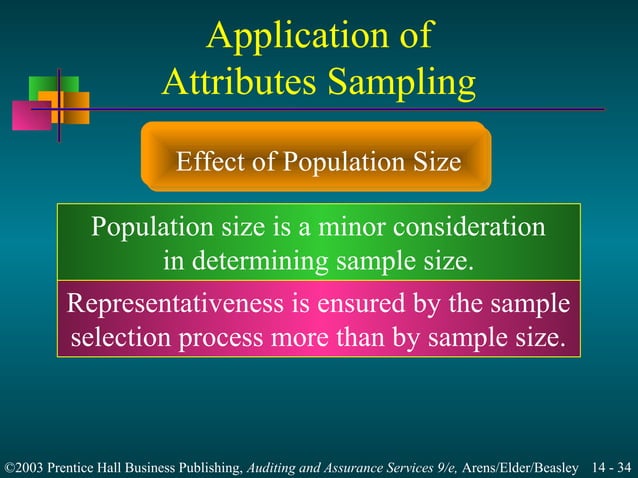 Application of Attributes Sampling

Effect of Population Size

Population size is a minor consideration in determining sample size.

Representativeness is ensured by the sample selection process more than by sample size.

©2003 Prentice Hall Business Publishing, Auditing and Assurance Services 9/e, Arens/Elder/Beasley 14 - 34